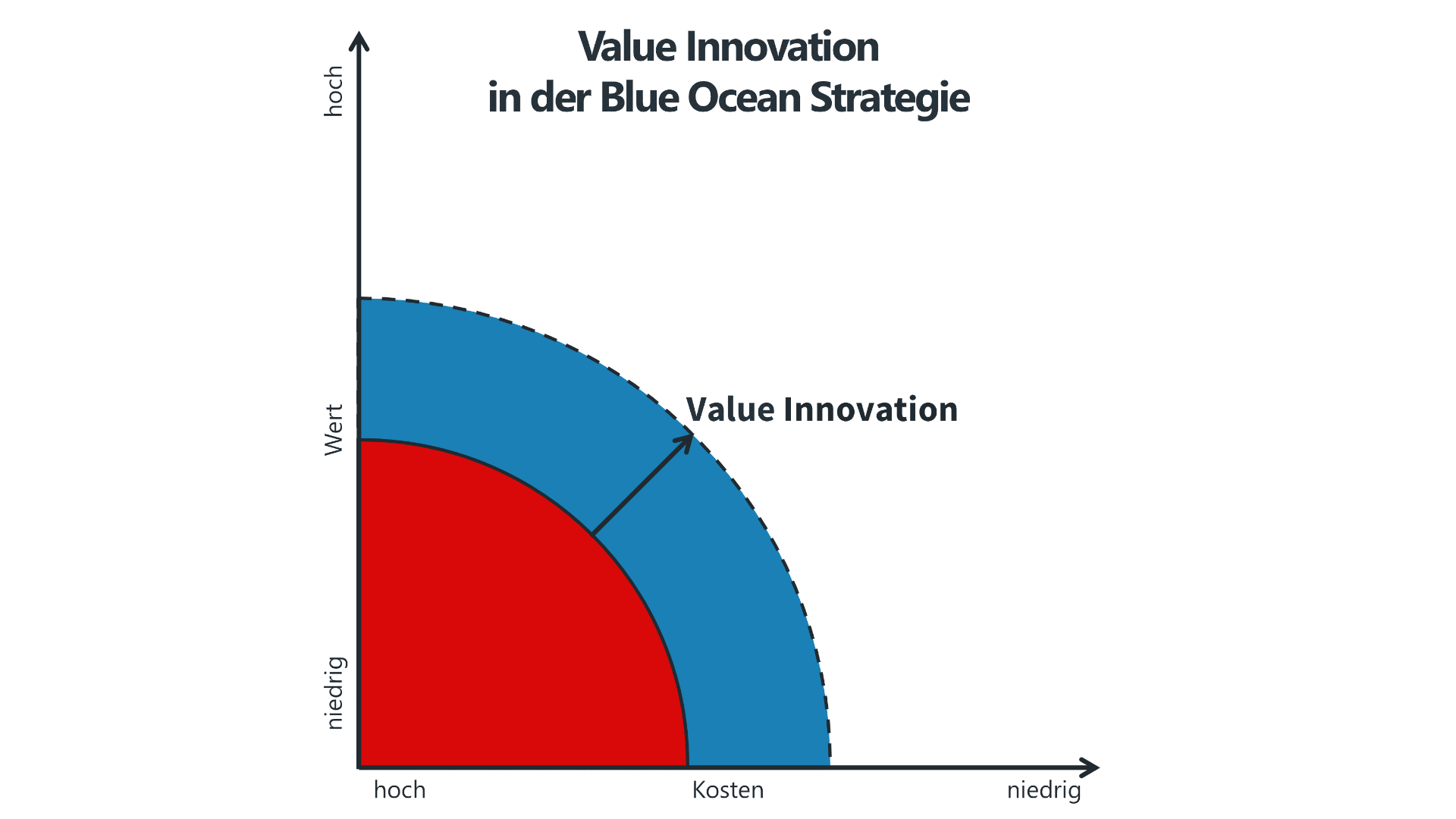 Value Innovation
in der Blue Ocean Strategie

hoch

Wert

niedrig

Value Innovation

hoch

Kosten

niedrig